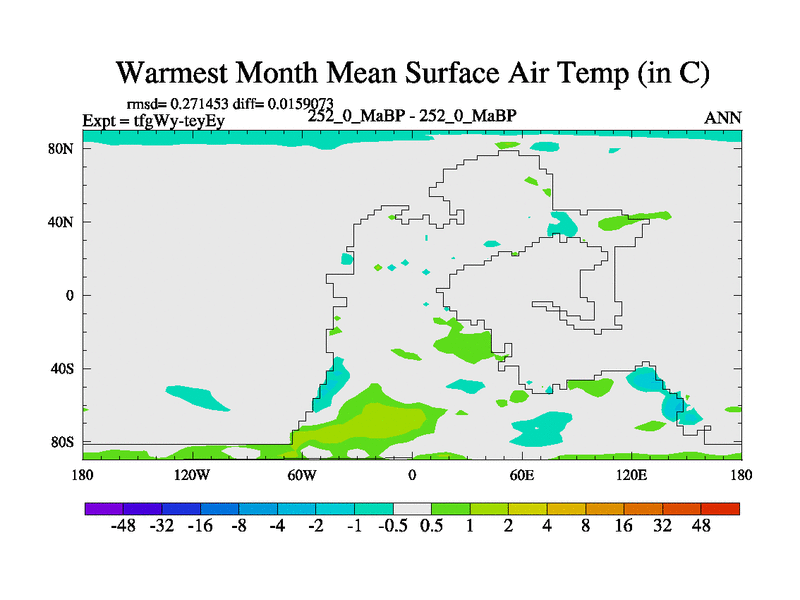 Warmest Month Mean Surface Air Temp (in C)

rmsd= 0.271453 diff= 0.0159073
Expt = tfgWy-teyEy
252_0_MaBP - 252_0_MaBP
ANN

80N
40N
0
40S
80S

180
120W
60W
0
60E
120E
180

-48 -32 -16 -8 -4 -2 -1 -0.5 0.5 1 2 4 8 16 32 48